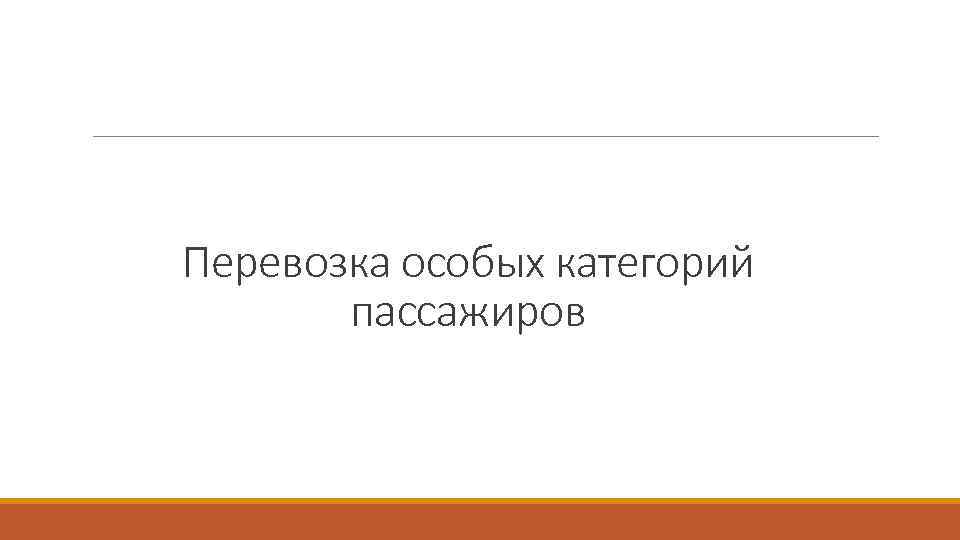 Перевозка особых категорий пассажиров